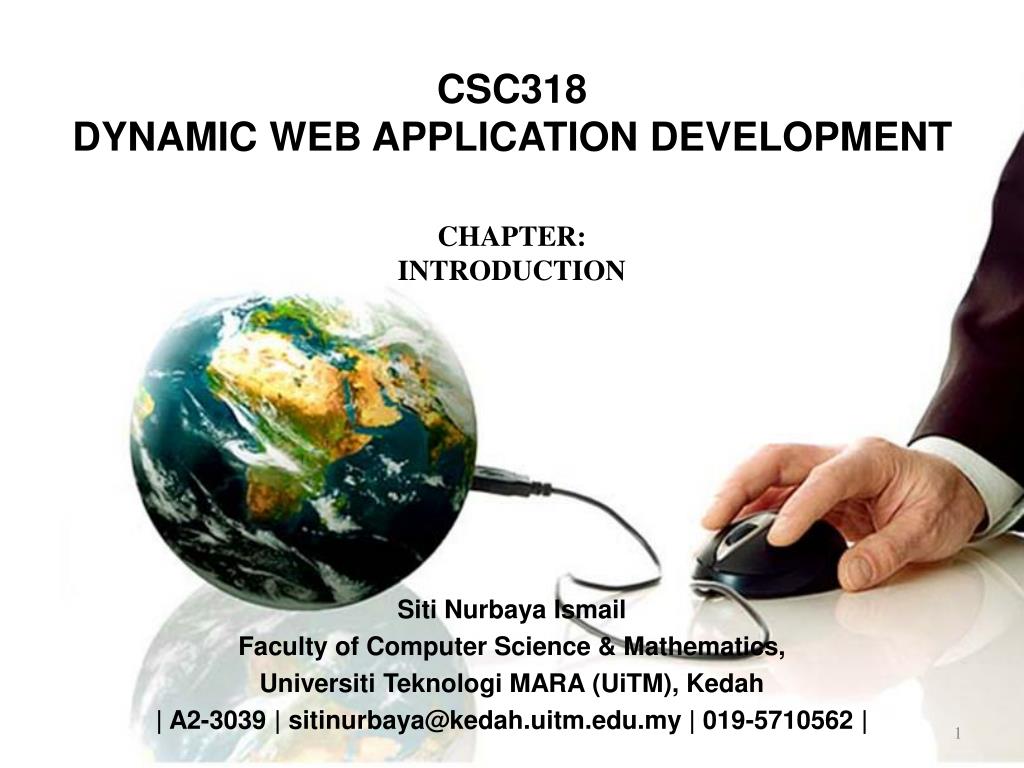 CSC318
DYNAMIC WEB APPLICATION DEVELOPMENT

CHAPTER:
INTRODUCTION

Siti Nurbaya Ismail
Faculty of Computer Science & Mathematics,
Universiti Teknologi MARA (UiTM), Kedah
| A2-3039 | sitinurbaya@kedah.uitm.edu.my | 019-5710562 |

1